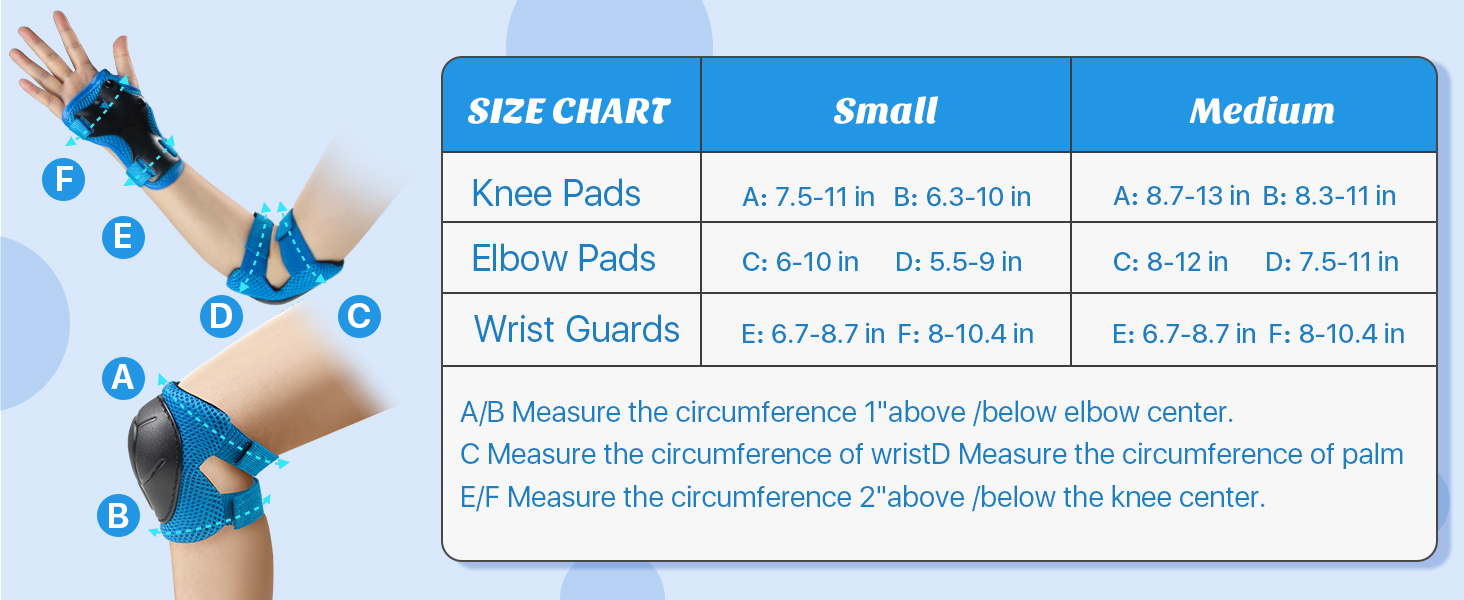 F

E

D

C

A

B

| SIZE CHART | Small | Medium |
|---|---|---|
| Knee Pads | A: 7.5-11 in B: 6.3-10 in | A: 8.7-13 in B: 8.3-11 in |
| Elbow Pads | C: 6-10 in D: 5.5-9 in | C: 8-12 in D: 7.5-11 in |
| Wrist Guards | E: 6.7-8.7 in F: 8-10.4 in | E: 6.7-8.7 in F: 8-10.4 in |

A/B Measure the circumference 1"above /below elbow center.
C Measure the circumference of wristD Measure the circumference of palm
E/F Measure the circumference 2"above /below the knee center.